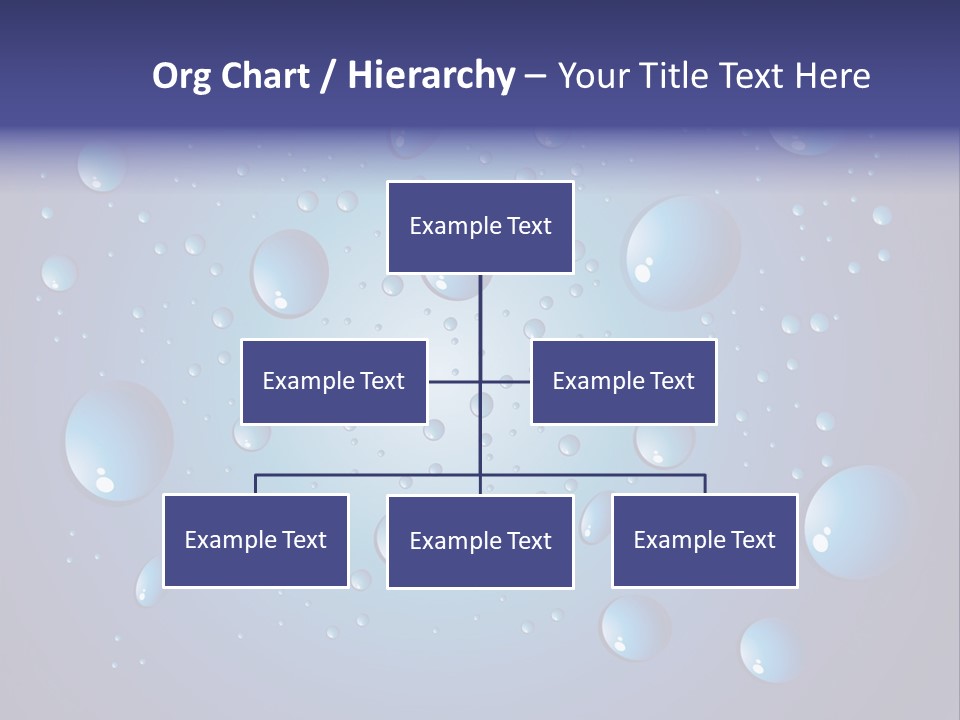 Org Chart / Hierarchy – Your Title Text Here

Example Text

Example Text

Example Text

Example Text

Example Text

Example Text